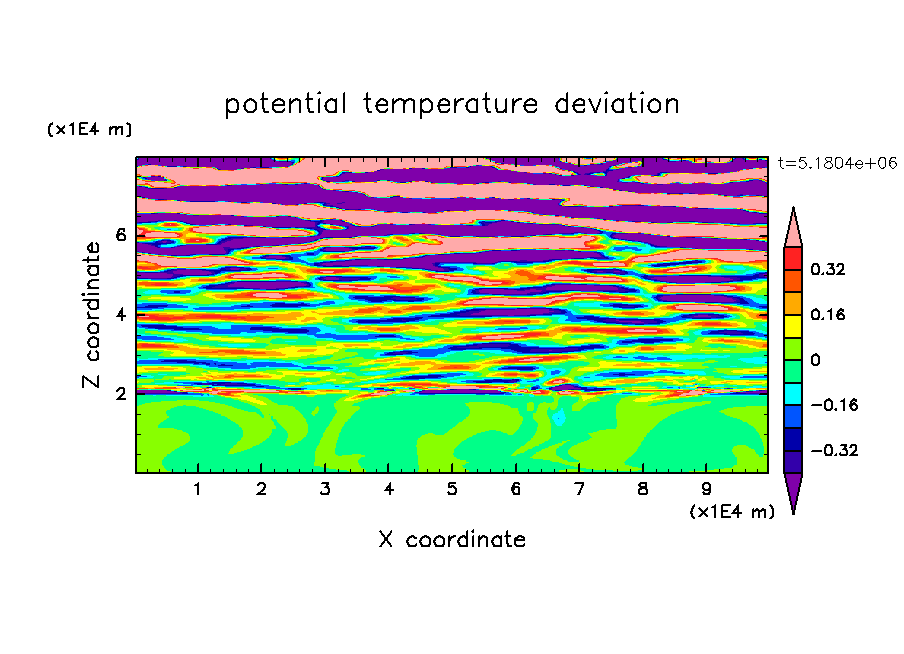 potential temperature deviation

(x1E4 m)

t=5.1804e+06

Z coordinate

6
4
2

0.32
0.16
0
−0.16
−0.32

1 2 3 4 5 6 7 8 9
(x1E4 m)

X coordinate